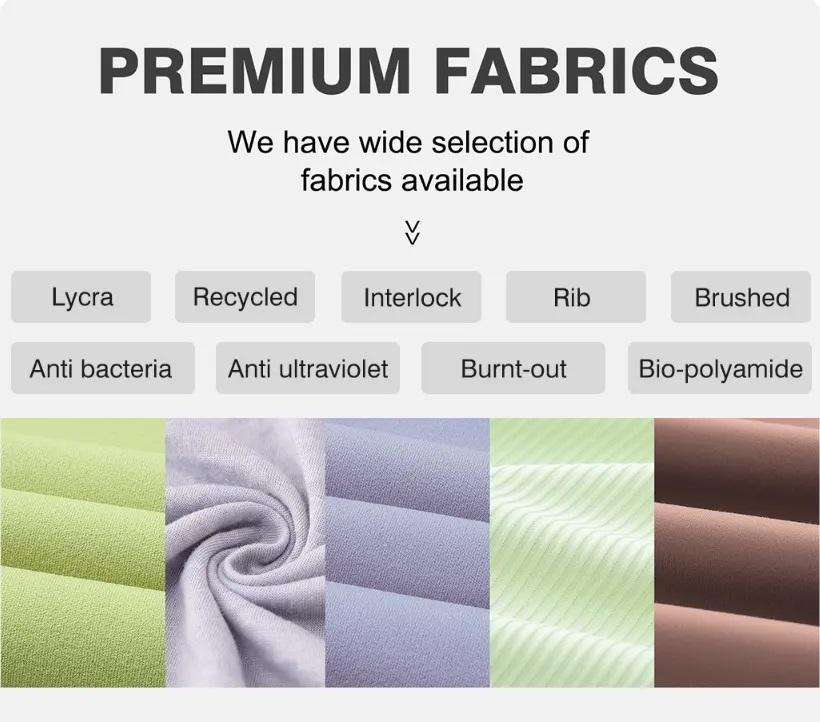 PREMIUM FABRICS

We have wide selection of fabrics available

Lycra
Recycled
Interlock
Rib
Brushed
Anti bacteria
Anti ultraviolet
Burnt-out
Bio-polyamide